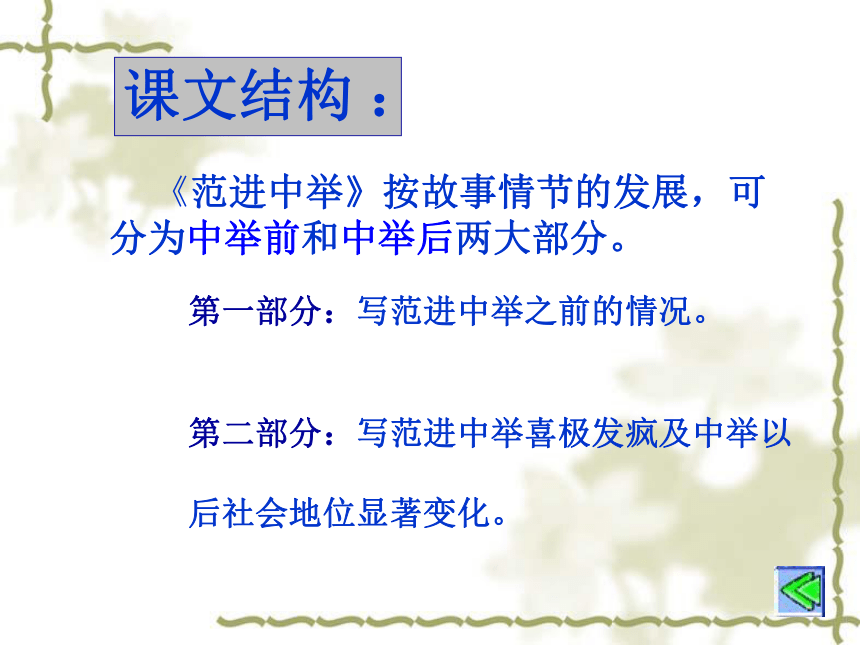 课文结构：

《范进中举》按故事情节的发展，可分为中举前和中举后两大部分。

第一部分：写范进中举之前的情况。

第二部分：写范进中举喜极发疯及中举以后社会地位显著变化。